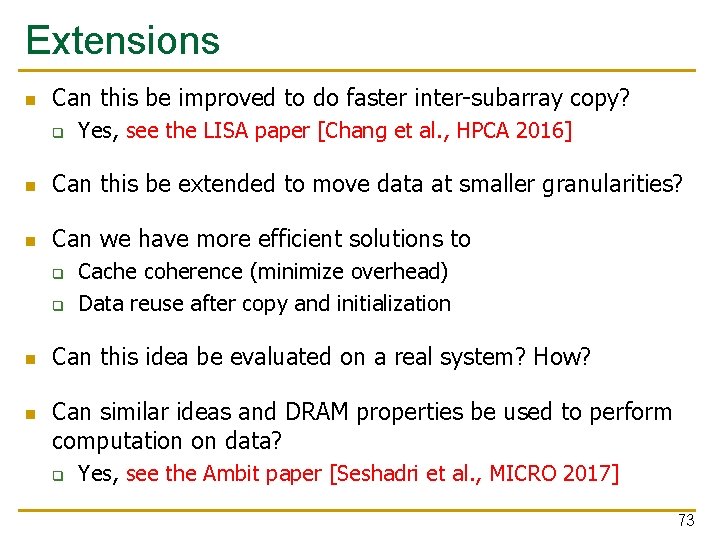 Extensions

Can this be improved to do faster inter-subarray copy?

Yes, see the LISA paper [Chang et al., HPCA 2016]

Can this be extended to move data at smaller granularities?

Can we have more efficient solutions to

Cache coherence (minimize overhead)

Data reuse after copy and initialization

Can this idea be evaluated on a real system? How?

Can similar ideas and DRAM properties be used to perform computation on data?

Yes, see the Ambit paper [Seshadri et al., MICRO 2017]

73